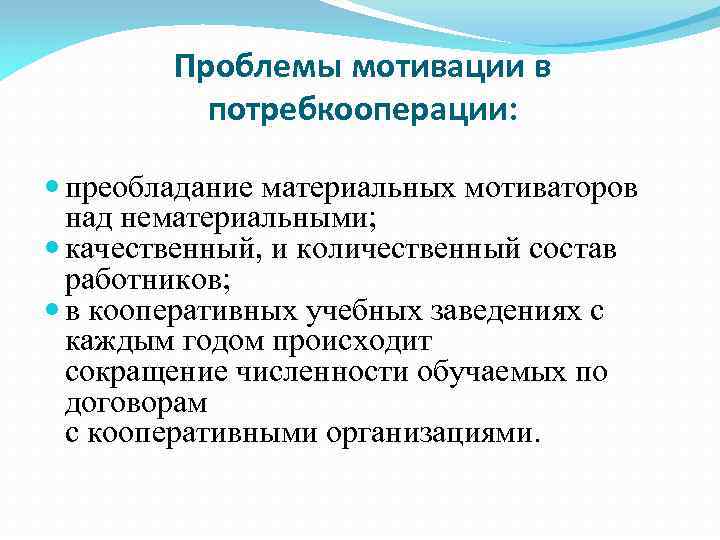 Проблемы мотивации в потребкооперации:

- преобладание материальных мотиваторов над нематериальными;
- качественный, и количественный состав работников;
- в кооперативных учебных заведениях с каждым годом происходит сокращение численности обучаемых по договорам с кооперативными организациями.